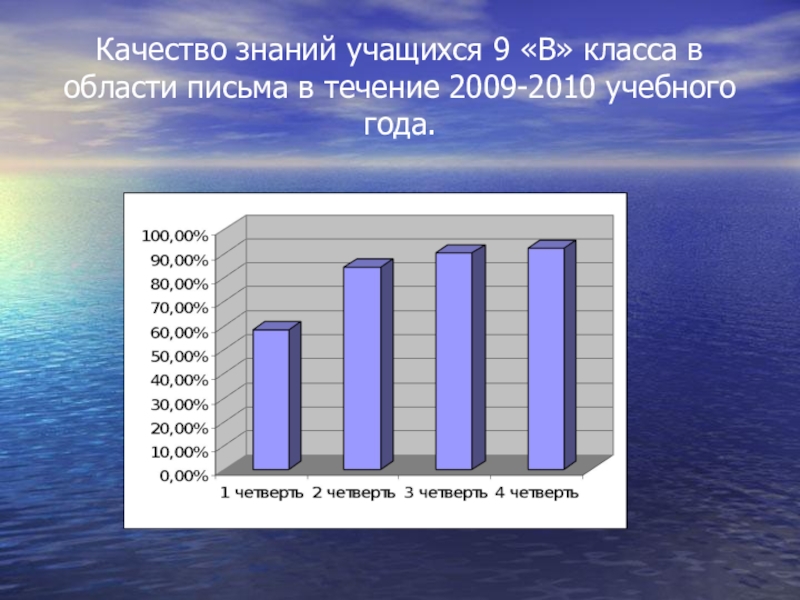 Качество знаний учащихся 9 «В» класса в области письма в течение 2009-2010 учебного года.

100,00%
90,00%
80,00%
70,00%
60,00%
50,00%
40,00%
30,00%
20,00%
10,00%
0,00%

1 четверть 2 четверть 3 четверть 4 четверть